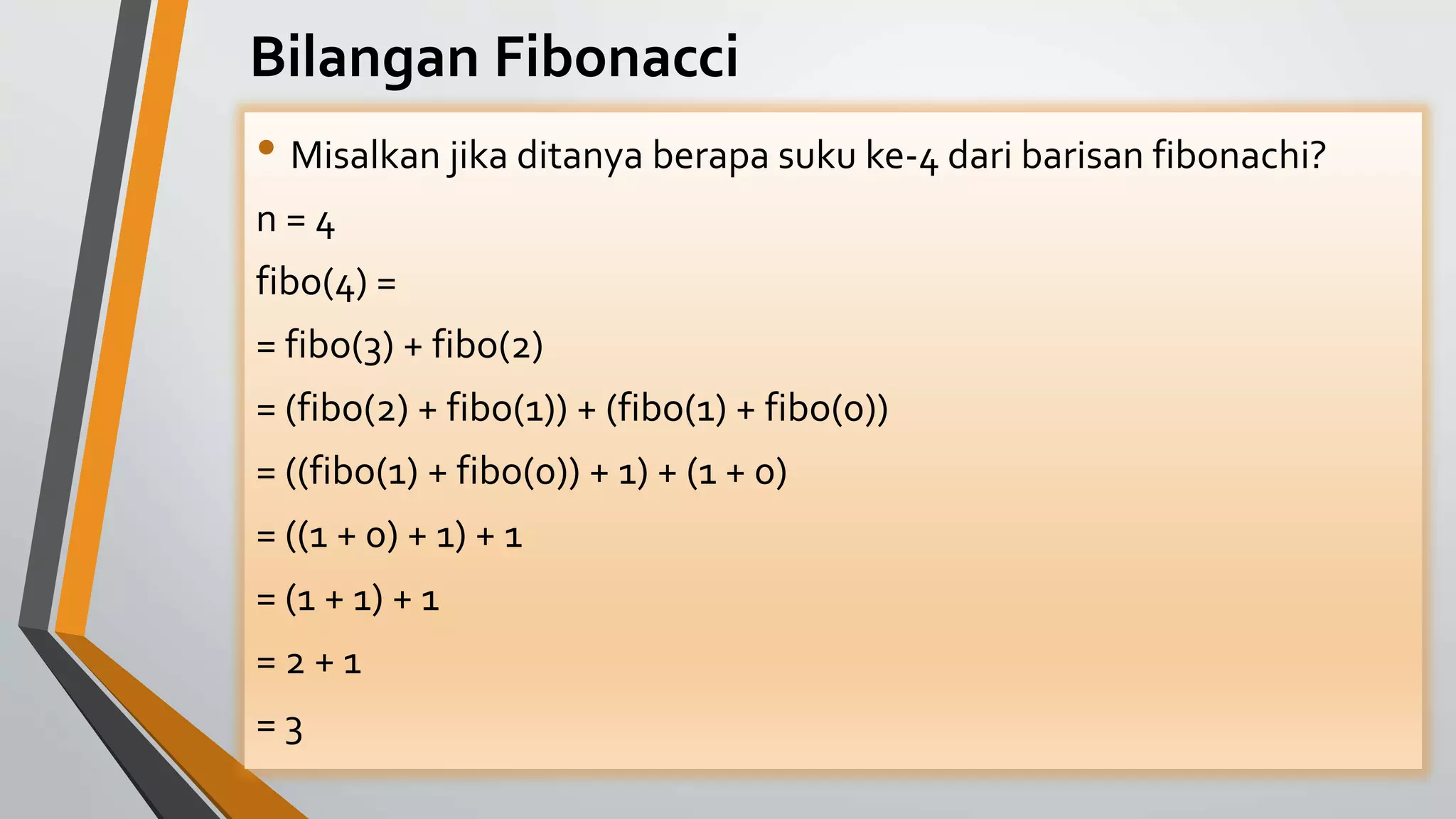 Bilangan Fibonacci

• Misalkan jika ditanya berapa suku ke-4 dari barisan fibonachi?

n = 4

fibo(4) =

= fibo(3) + fibo(2)

= (fibo(2) + fibo(1)) + (fibo(1) + fibo(0))

= ((fibo(1) + fibo(0)) + 1) + (1 + 0)

= ((1 + 0) + 1) + 1

= (1 + 1) + 1

= 2 + 1

= 3